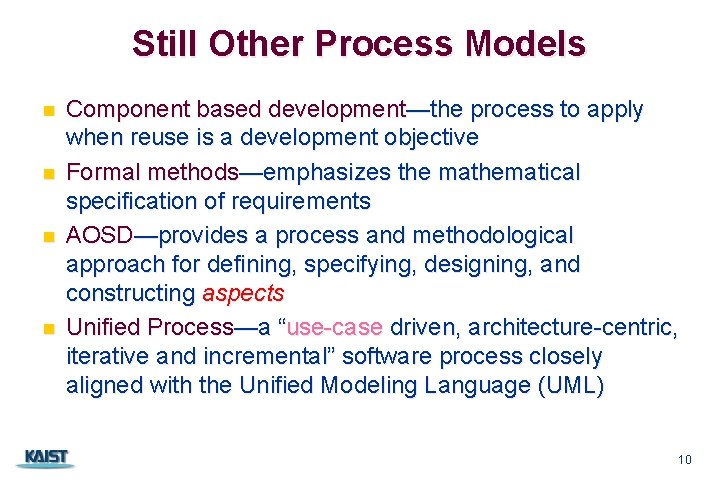 Still Other Process Models

Component based development—the process to apply when reuse is a development objective

Formal methods—emphasizes the mathematical specification of requirements

AOSD—provides a process and methodological approach for defining, specifying, designing, and constructing aspects

Unified Process—a “use-case driven, architecture-centric, iterative and incremental” software process closely aligned with the Unified Modeling Language (UML)

KAIST

10